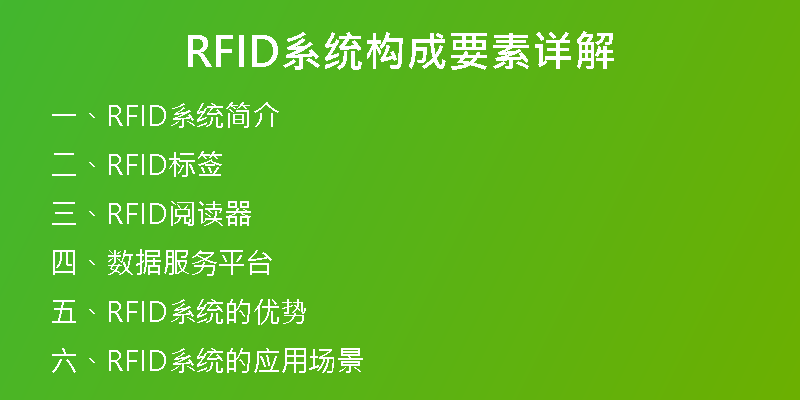 RFID系统构成要素详解

一、RFID系统简介

二、RFID标签

三、RFID阅读器

四、数据服务平台

五、RFID系统的优势

六、RFID系统的应用场景